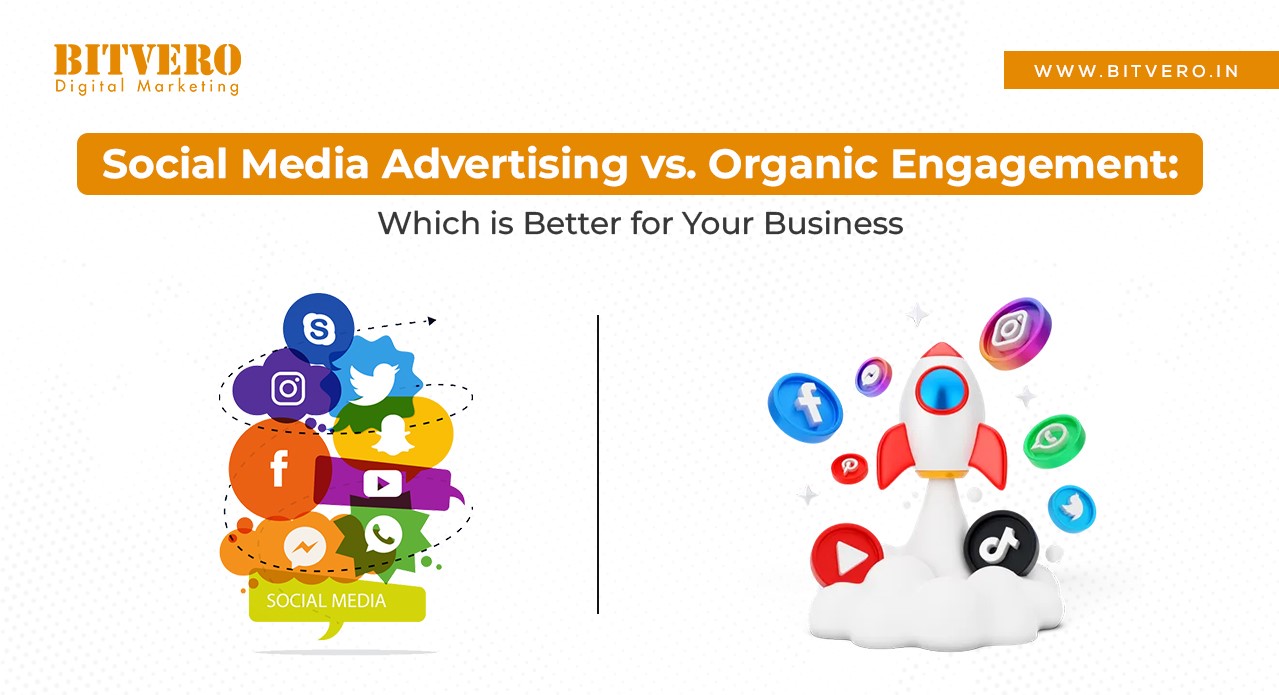 BITVERO
Digital Marketing

WWW.BITVERO.IN

Social Media Advertising vs. Organic Engagement:
Which is Better for Your Business

SOCIAL MEDIA